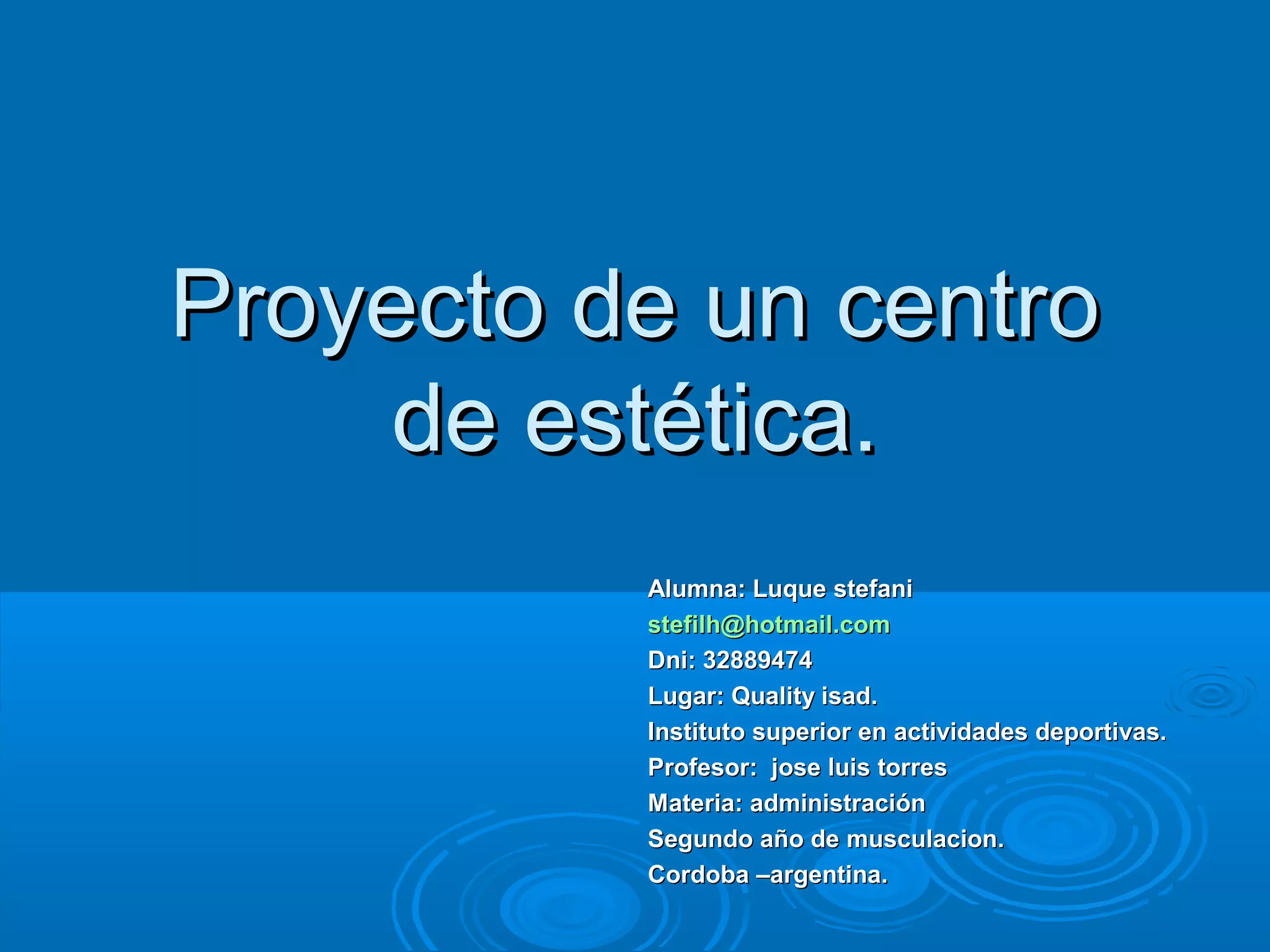 Proyecto de un centro de estética.

Alumna: Luque stefani
stefilh@hotmail.com
Dni: 32889474
Lugar: Quality isad.
Instituto superior en actividades deportivas.
Profesor:  jose luis torres
Materia: administración
Segundo año de musculacion.
Cordoba –argentina.